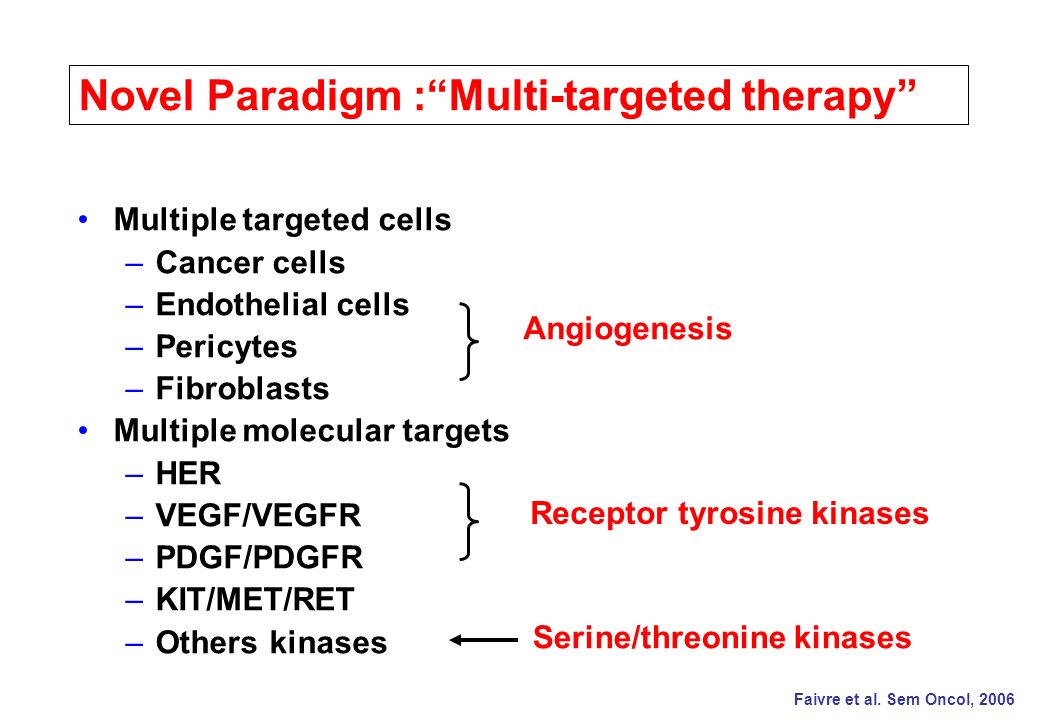 Novel Paradigm :“Multi-targeted therapy”

• Multiple targeted cells
– Cancer cells
– Endothelial cells
– Pericytes
– Fibroblasts

Angiogenesis

• Multiple molecular targets
– HER
– VEGF/VEGFR
– PDGF/PDGFR
– KIT/MET/RET
– Others kinases

Receptor tyrosine kinases

Serine/threonine kinases

Faivre et al. Sem Oncol, 2006